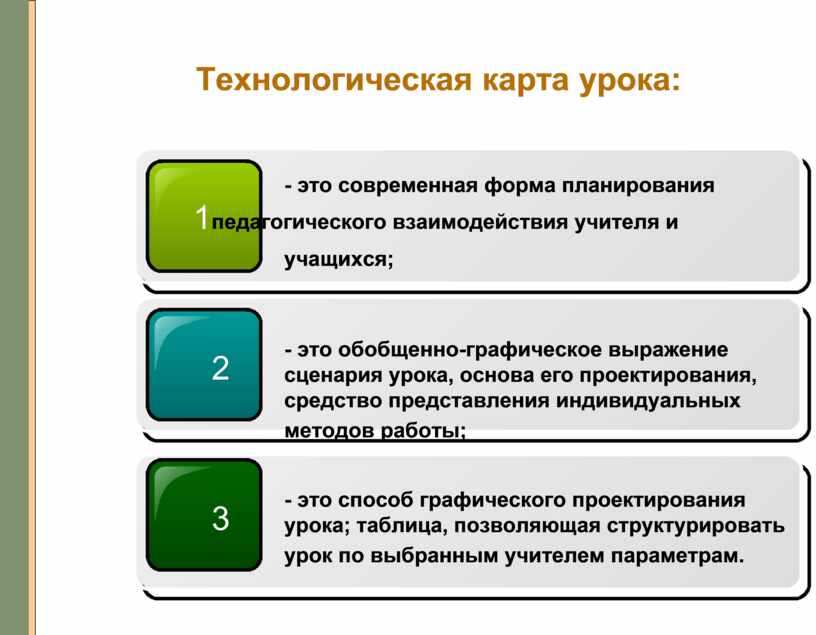 Технологическая карта урока:

1

- это современная форма планирования педагогического взаимодействия учителя и учащихся;

2

- это обобщенно-графическое выражение сценария урока, основа его проектирования, средство представления индивидуальных методов работы;

3

- это способ графического проектирования урока; таблица, позволяющая структурировать урок по выбранным учителем параметрам.